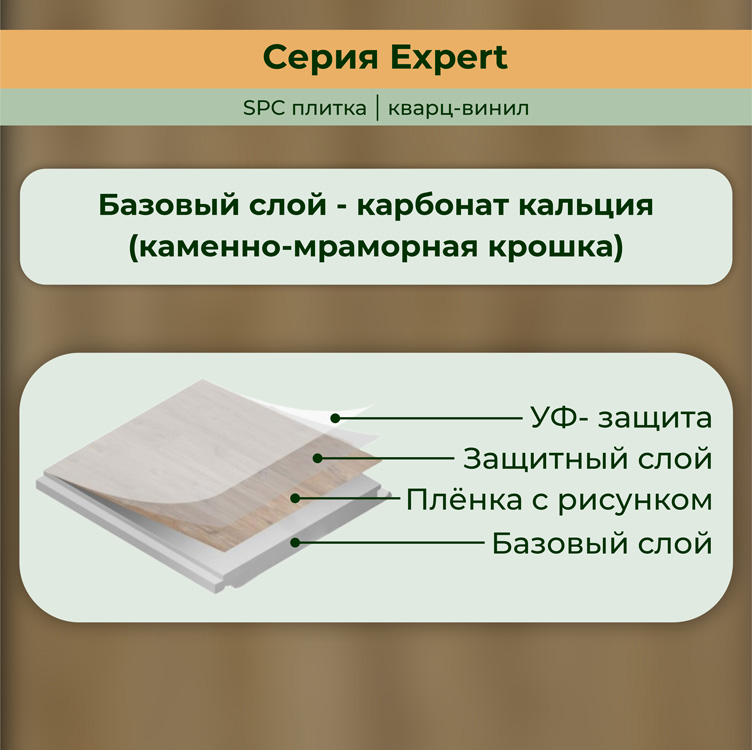 Серия Expert

SPC плитка | кварц-винил

Базовый слой - карбонат кальция (каменно-мраморная крошка)

УФ- защита
Защитный слой
Плёнка с рисунком
Базовый слой